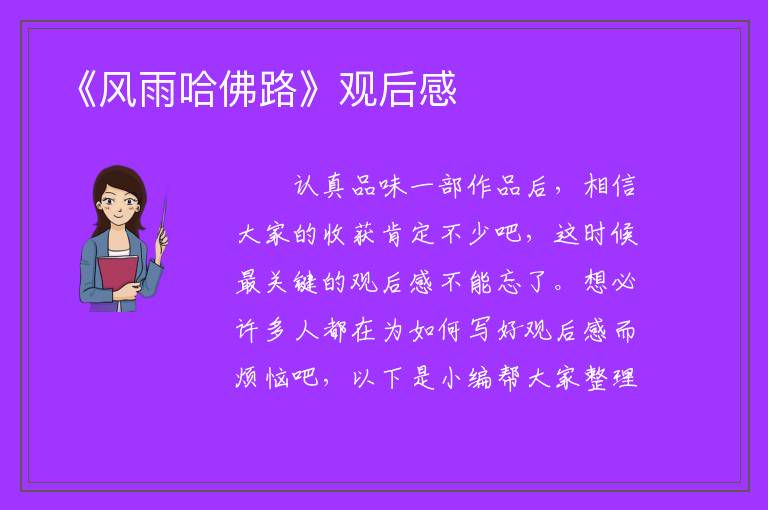 《风雨哈佛路》观后感

认真品味一部作品后，相信大家的收获肯定不少吧，这时候最关键的观后感不能忘了。想必许多人都在为如何写好观后感而烦恼吧，以下是小编帮大家整理